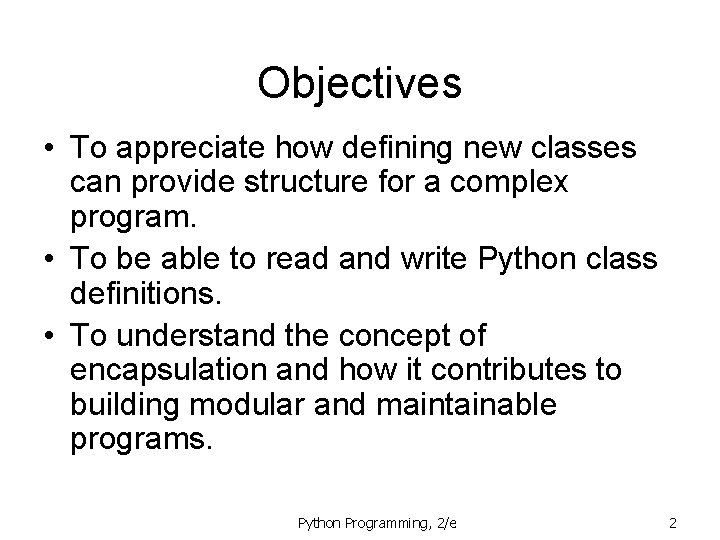 Objectives

• To appreciate how defining new classes can provide structure for a complex program.
• To be able to read and write Python class definitions.
• To understand the concept of encapsulation and how it contributes to building modular and maintainable programs.

Python Programming, 2/e

2